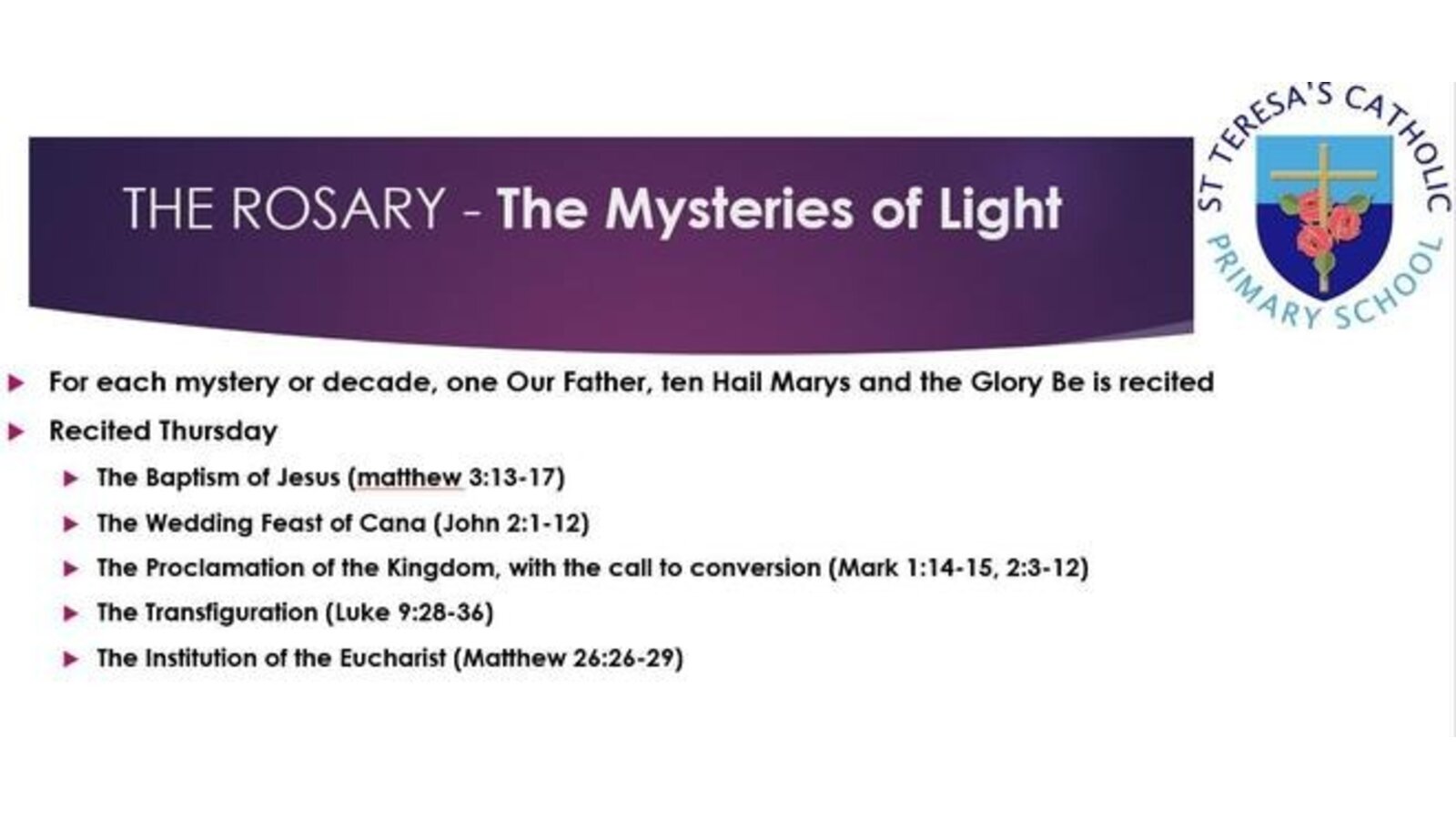 THE ROSARY - The Mysteries of Light

ST TERESA'S CATHOLIC PRIMARY SCHOOL

For each mystery or decade, one Our Father, ten Hail Marys and the Glory Be is recited

Recited Thursday

The Baptism of Jesus (matthew 3:13-17)

The Wedding Feast of Cana (John 2:1-12)

The Proclamation of the Kingdom, with the call to conversion (Mark 1:14-15, 2:3-12)

The Transfiguration (Luke 9:28-36)

The Institution of the Eucharist (Matthew 26:26-29)